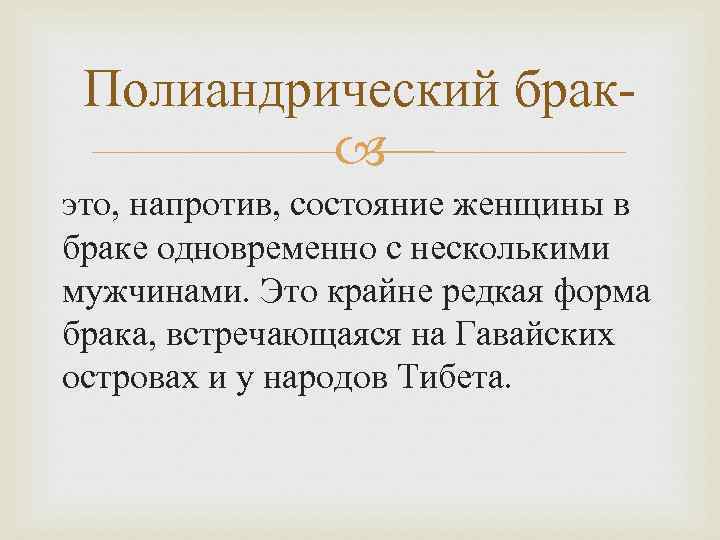 Полиандрический брак-

это, напротив, состояние женщины в браке одновременно с несколькими мужчинами. Это крайне редкая форма брака, встречающаяся на Гавайских островах и у народов Тибета.